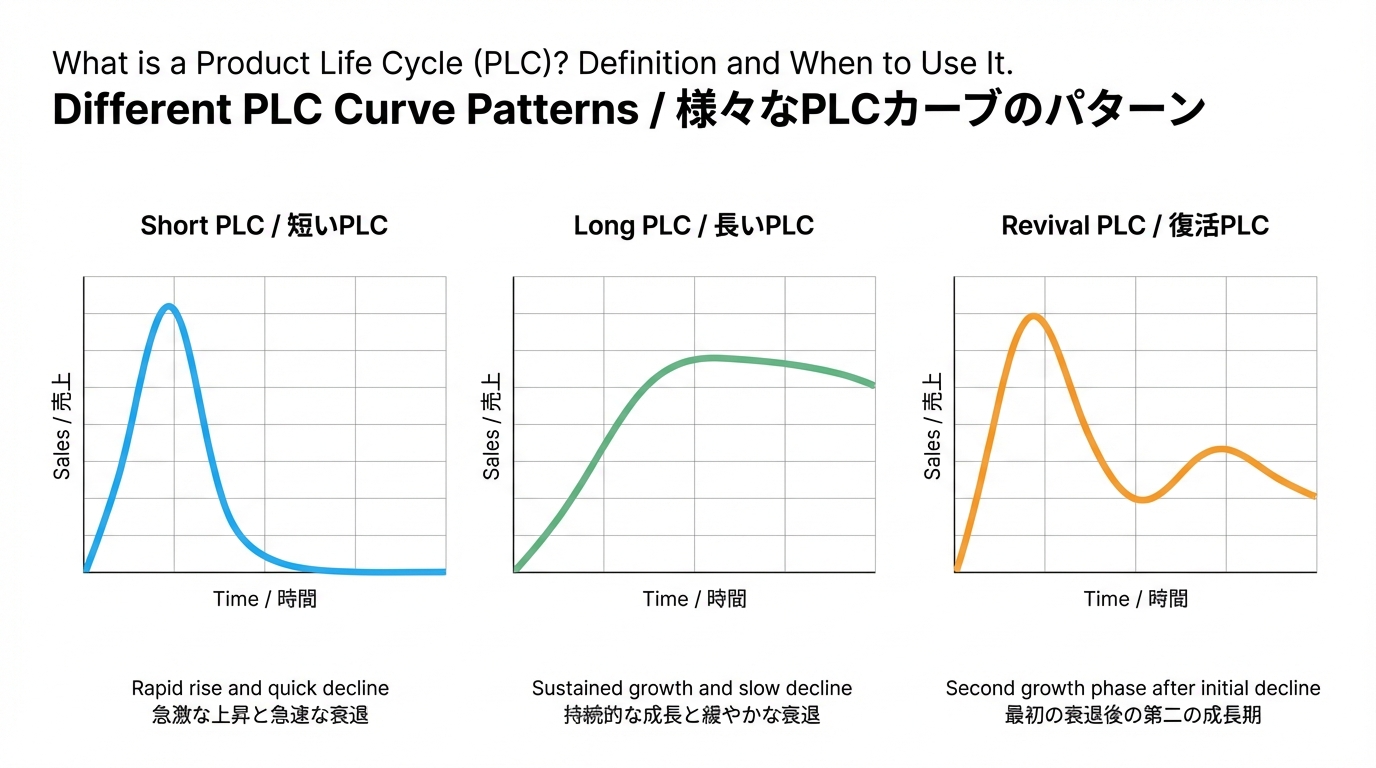 What is a Product Life Cycle (PLC)? Definition and When to Use It.
Different PLC Curve Patterns / 様々なPLCカーブのパターン

Short PLC / 短いPLC

Sales / 売上

Time / 時間

Rapid rise and quick decline
急激な上昇と急速な衰退

Long PLC / 長いPLC

Sales / 売上

Time / 時間

Sustained growth and slow decline
持続的な成長と緩やかな衰退

Revival PLC / 復活PLC

Sales / 売上

Time / 時間

Second growth phase after initial decline
最初の衰退後の第二の成長期